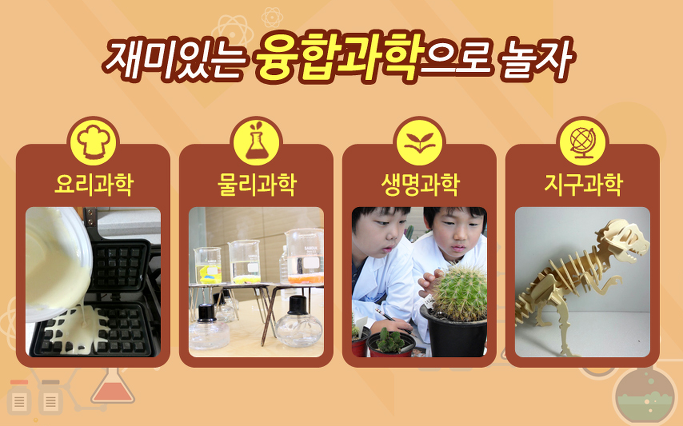 재미있는 융합과학으로 놀자

요리과학

물리과학

생명과학

지구과학